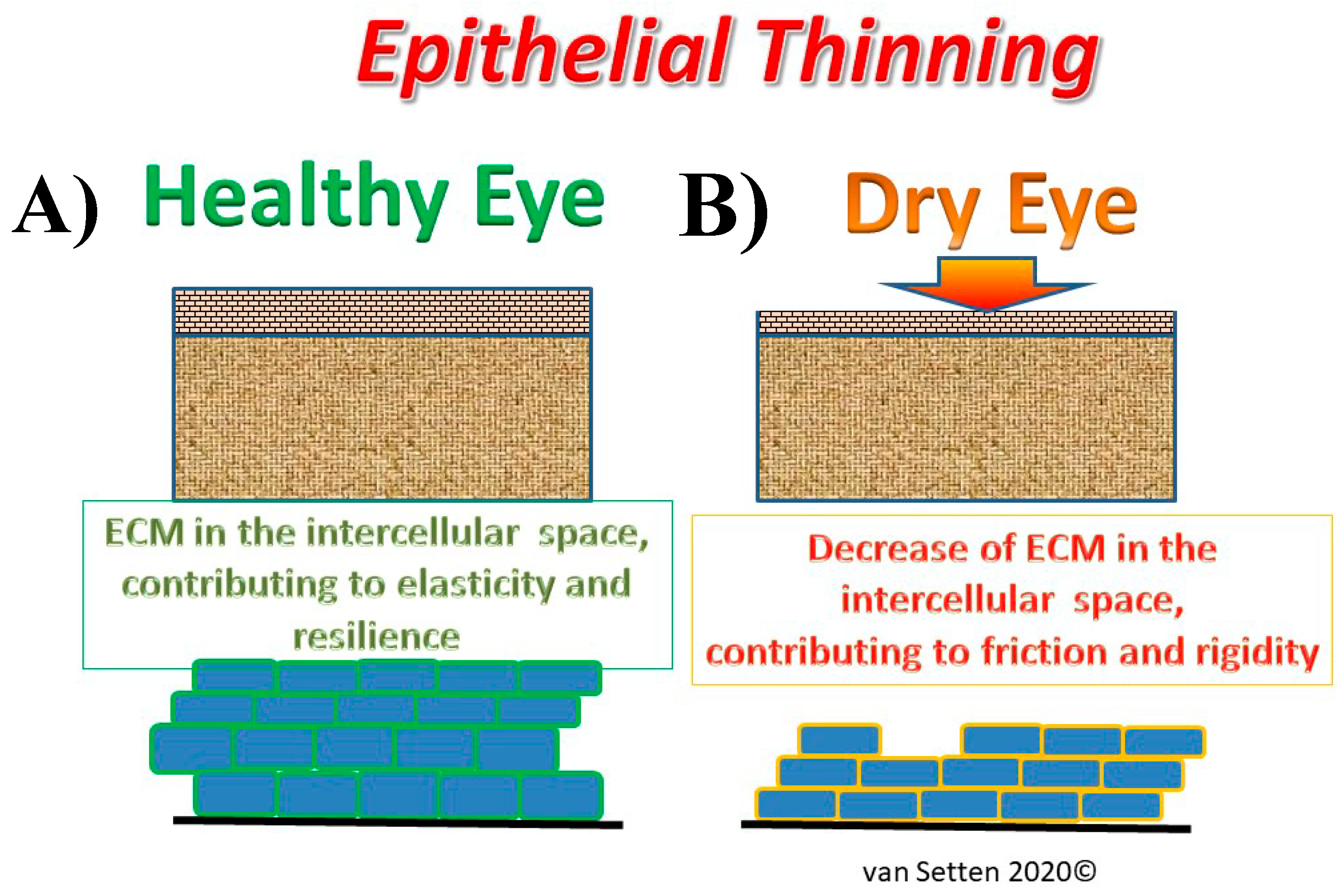 Epithelial Thinning

A) Healthy Eye

B) Dry Eye

ECM in the intercellular space, contributing to elasticity and resilience

Decrease of ECM in the intercellular space, contributing to friction and rigidity

van Setten 2020©